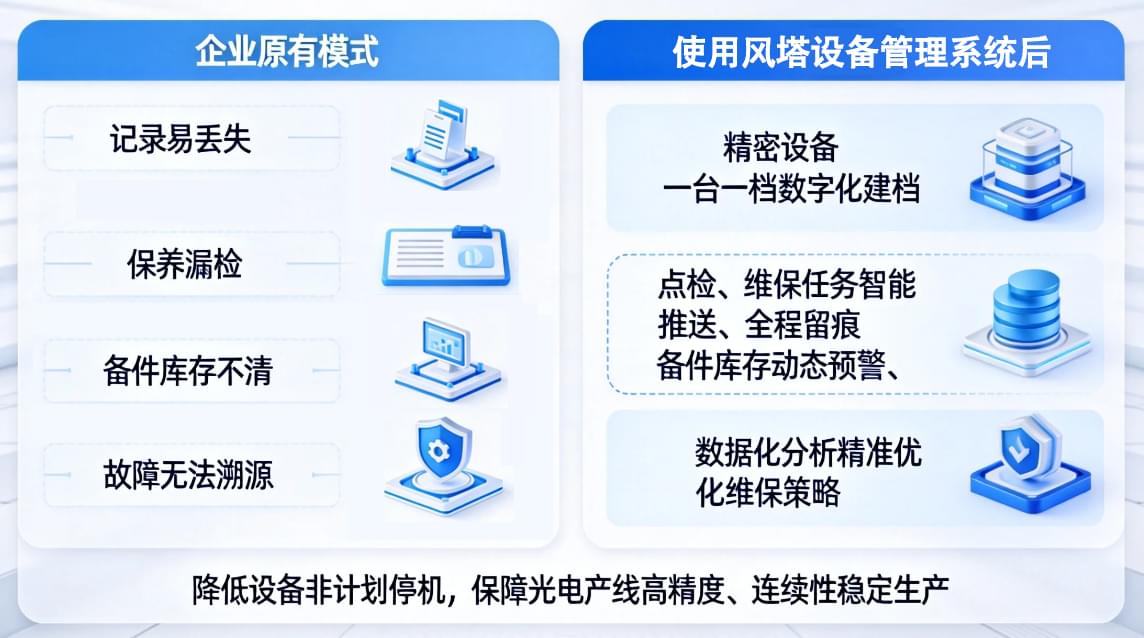 企业原有模式

记录易丢失

保养漏检

备件库存不清

故障无法溯源

使用风塔设备管理系统后

精密设备
一台一档数字化建档

点检、维保任务智能推送、全程留痕
备件库存动态预警、

数据化分析精准优化维保策略

降低设备非计划停机，保障光电产线高精度、连续性稳定生产